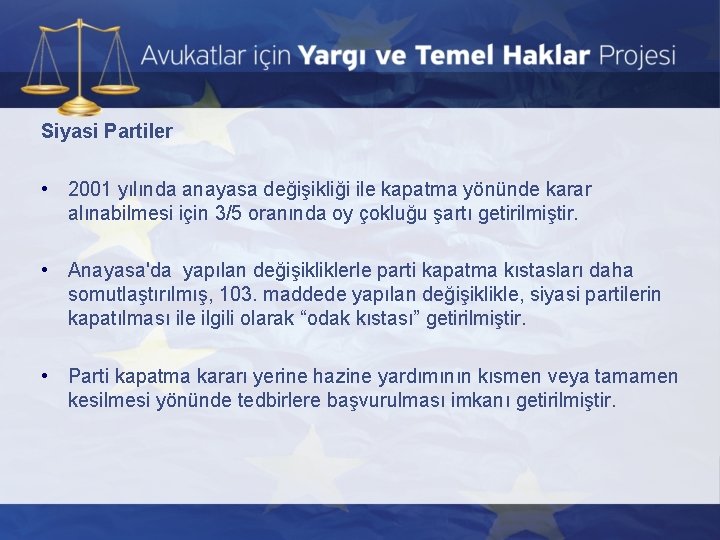 Avukatlar için Yargı ve Temel Haklar Projesi

Siyasi Partiler

• 2001 yılında anayasa değişikliği ile kapatma yönünde karar alınabilmesi için 3/5 oranında oy çokluğu şartı getirilmiştir.

• Anayasa'da yapılan değişikliklerle parti kapatma kıstasları daha somutlaştırılmış, 103. maddede yapılan değişiklikle, siyasi partilerin kapatılması ile ilgili olarak “odak kıstası” getirilmiştir.

• Parti kapatma kararı yerine hazine yardımının kısmen veya tamamen kesilmesi yönünde tedbirlere başvurulması imkanı getirilmiştir.